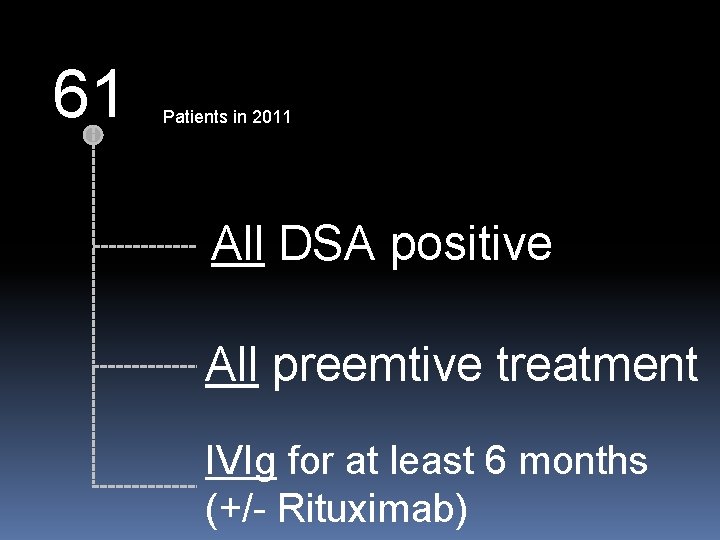 61

Patients in 2011

All DSA positive

All preemtive treatment

IVIg for at least 6 months (+/- Rituximab)